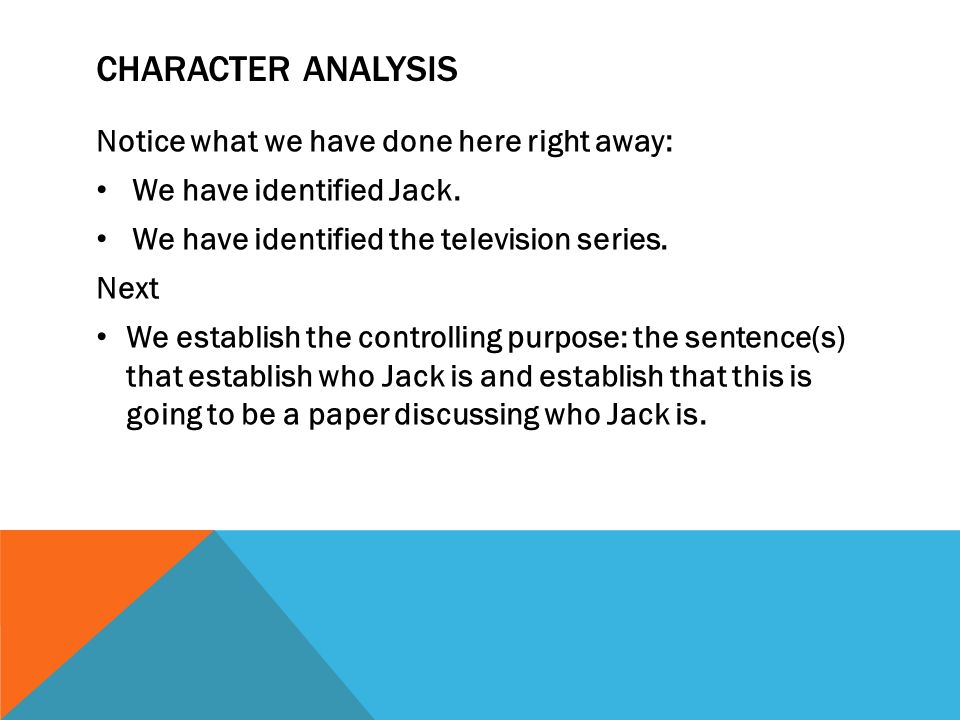 CHARACTER ANALYSIS

Notice what we have done here right away:

• We have identified Jack.
• We have identified the television series.

Next

• We establish the controlling purpose: the sentence(s) that establish who Jack is and establish that this is going to be a paper discussing who Jack is.